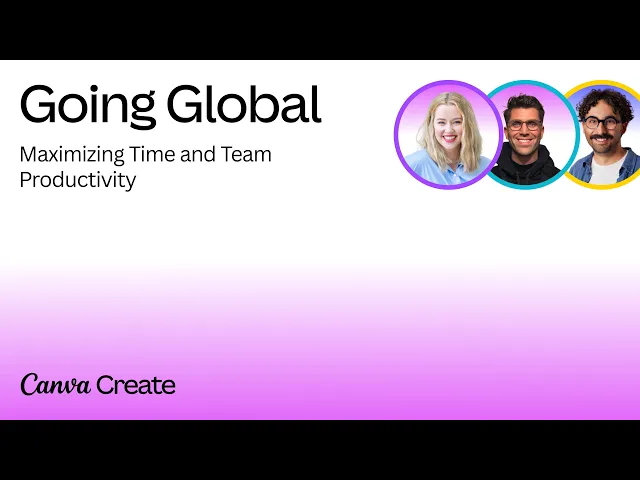 Going Global

Maximizing Time and Team Productivity

Canva Create